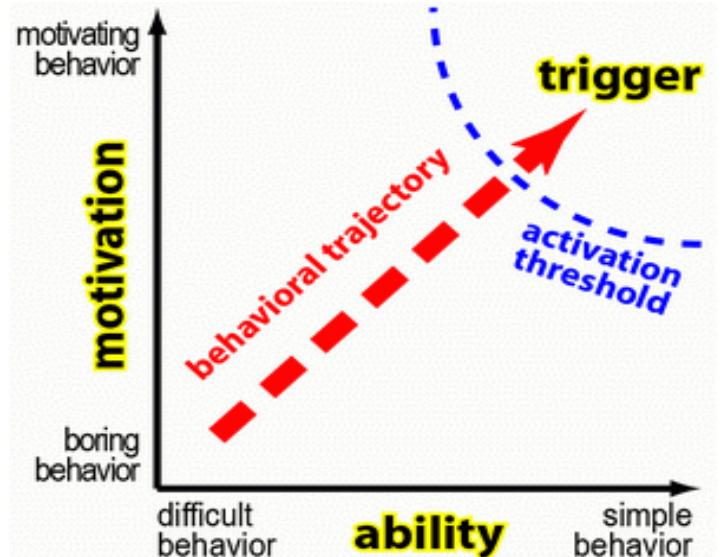 motivating behavior

trigger

motivation

behavioral trajectory

activation threshold

boring behavior

difficult behavior

ability

simple behavior